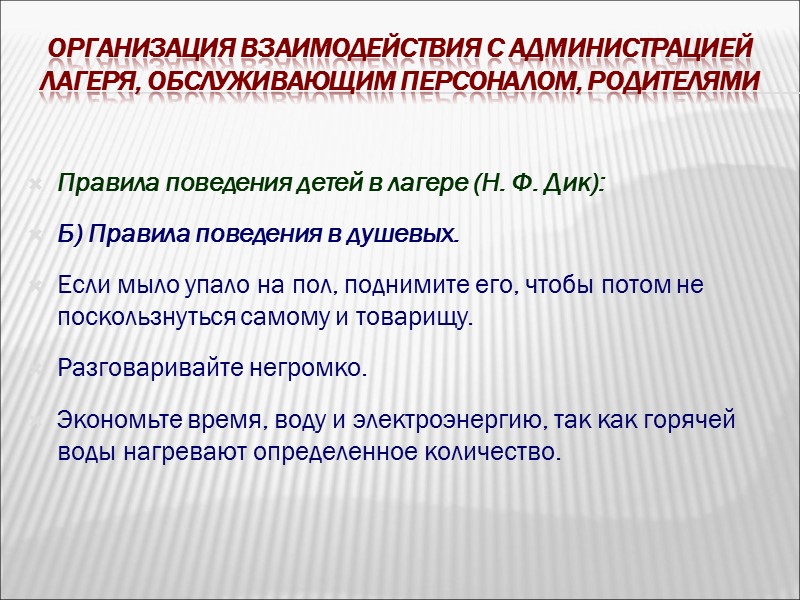 ОРГАНИЗАЦИЯ ВЗАИМОДЕЙСТВИЯ С АДМИНИСТРАЦИЕЙ ЛАГЕРЯ, ОБСЛУЖИВАЮЩИМ ПЕРСОНАЛОМ, РОДИТЕЛЯМИ

Правила поведения детей в лагере (Н. Ф. Дик):

Б) Правила поведения в душевых.

Если мыло упало на пол, поднимите его, чтобы потом не поскользнуться самому и товарищу.

Разговаривайте негромко.

Экономьте время, воду и электроэнергию, так как горячей воды нагревают определенное количество.